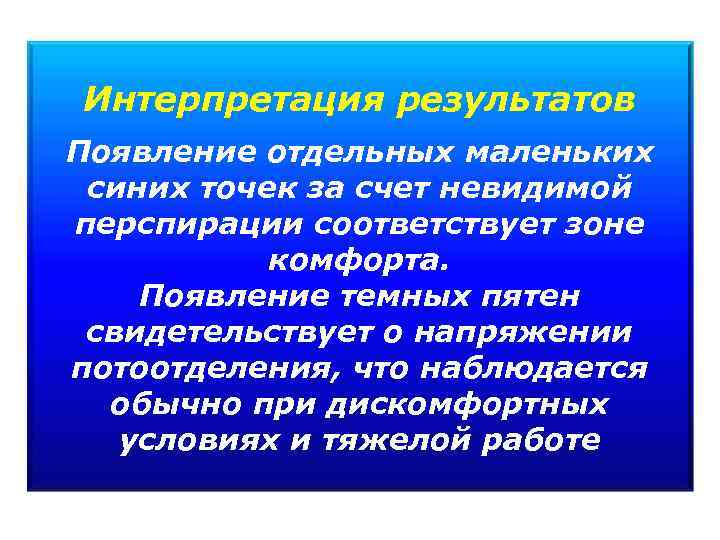 Интерпретация результатов

Появление отдельных маленьких синих точек за счет невидимой перспирации соответствует зоне комфорта.
Появление темных пятен свидетельствует о напряжении потоотделения, что наблюдается обычно при дискомфортных условиях и тяжелой работе